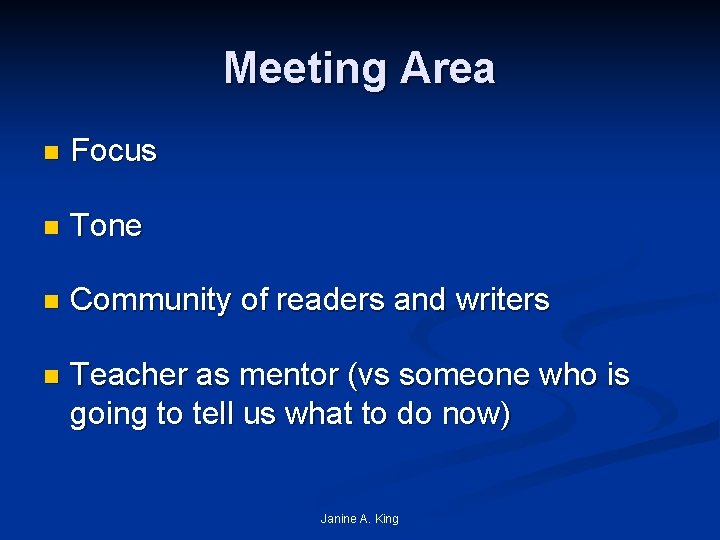 Meeting Area

- Focus
- Tone
- Community of readers and writers
- Teacher as mentor (vs someone who is going to tell us what to do now)

Janine A. King